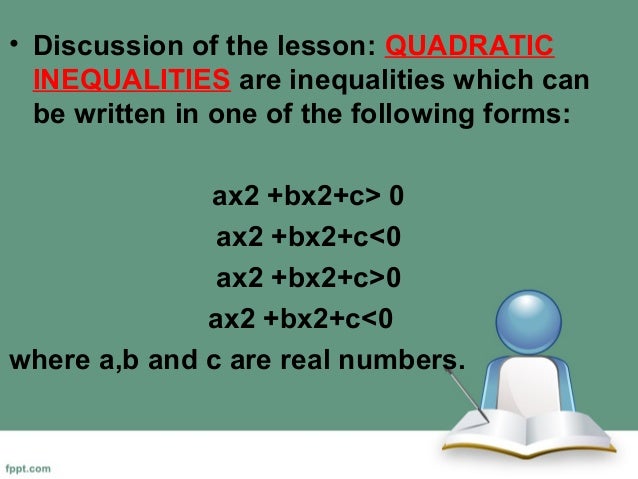 • Discussion of the lesson: QUADRATIC INEQUALITIES are inequalities which can be written in one of the following forms:

ax2 +bx2+c> 0
ax2 +bx2+c<0
ax2 +bx2+c>0
ax2 +bx2+c<0
where a,b and c are real numbers.

fppt.com